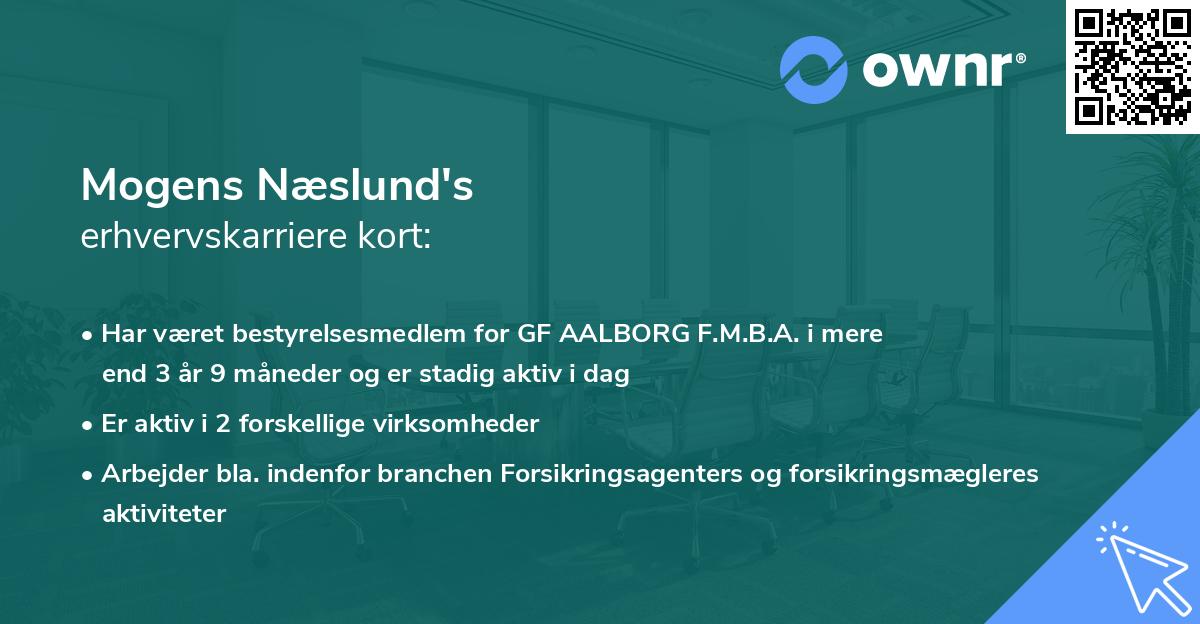 ownr®

Mogens Næslund's
erhvervskarriere kort:

• Har været bestyrelsesmedlem for GF AALBORG F.M.B.A. i mere end 3 år 9 måneder og er stadig aktiv i dag

• Er aktiv i 2 forskellige virksomheder

• Arbejder bla. indenfor branchen Forsikringsagenters og forsikringsmægleres aktiviteter